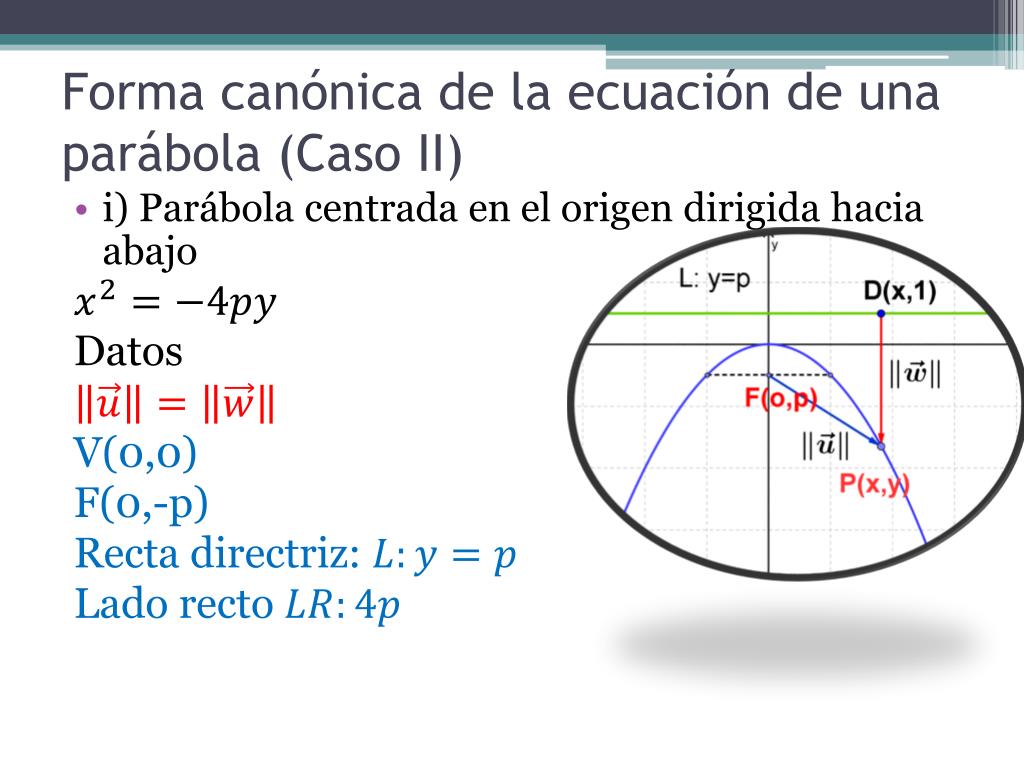 Forma canónica de la ecuación de una parábola (Caso II)

• i) Parábola centrada en el origen dirigida hacia abajo

$x^2 = -4py$

Datos

$\|\vec{u}\| = \|\vec{w}\|$

V(0,0)

F(0,-p)

Recta directriz: $L: y = p$

Lado recto $LR: 4p$

y

L: y=p

D(x,1)

$\|\vec{w}\|$

F(o,p)

$\|\vec{u}\|$

P(x,y)